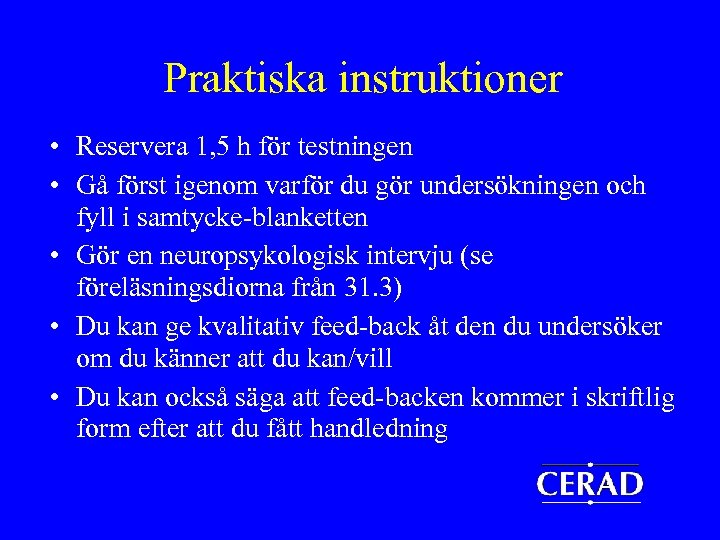 Praktiska instruktioner

• Reservera 1,5 h för testningen
• Gå först igenom varför du gör undersökningen och fyll i samtycke-blanketten
• Gör en neuropsykologisk intervju (se föreläsningsdiorna från 31.3)
• Du kan ge kvalitativ feed-back åt den du undersöker om du känner att du kan/vill
• Du kan också säga att feed-backen kommer i skriftlig form efter att du fått handledning

CERAD